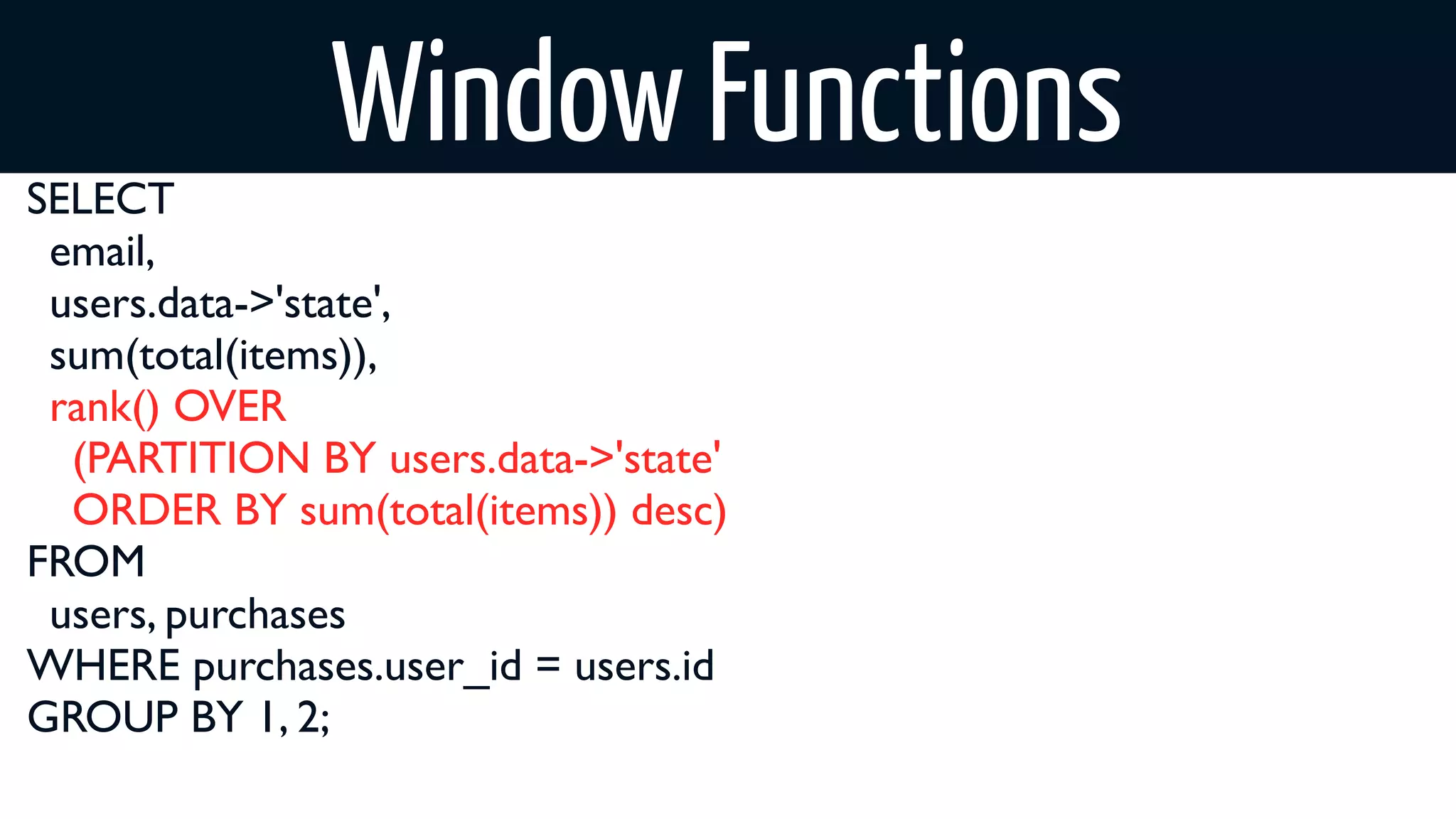 Window Functions

SELECT
email,
users.data->'state',
sum(total(items)),
rank() OVER
(PARTITION BY users.data->'state'
ORDER BY sum(total(items)) desc)
FROM
users, purchases
WHERE purchases.user_id = users.id
GROUP BY 1, 2;